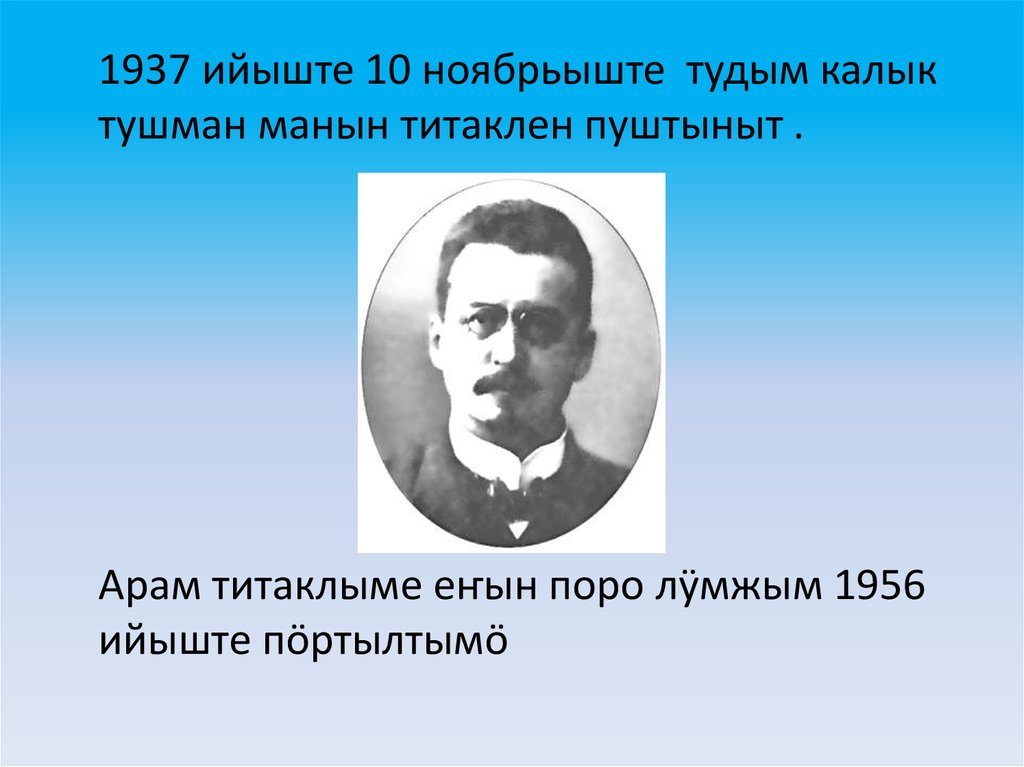 1937 ийыште 10 ноябрьыште тудым калык тушман манын титаклен пуштыныт .

Арам титаклыме еҥын поро лӱмжым 1956 ийыште пӧртылтымӧ